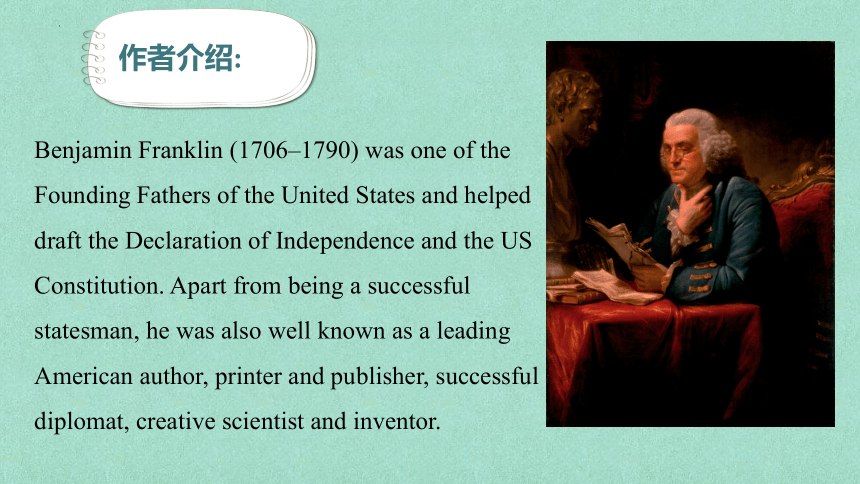 作者介绍:

Benjamin Franklin (1706–1790) was one of the Founding Fathers of the United States and helped draft the Declaration of Independence and the US Constitution. Apart from being a successful statesman, he was also well known as a leading American author, printer and publisher, successful diplomat, creative scientist and inventor.